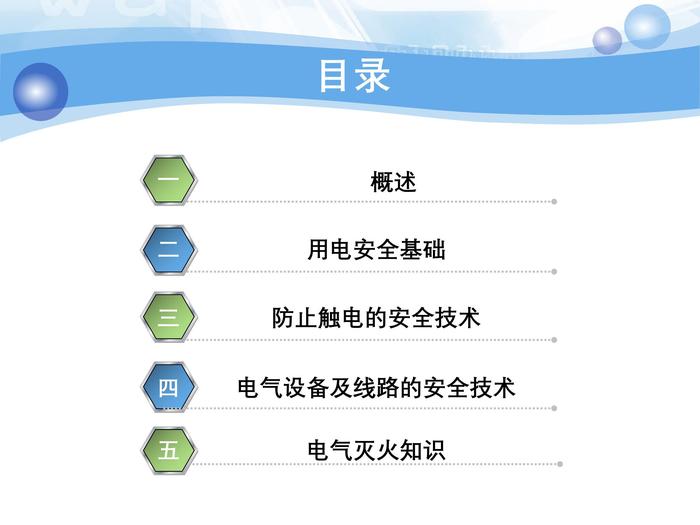 目录

一 概述

二 用电安全基础

三 防止触电的安全技术

四 电气设备及线路的安全技术

五 电气灭火知识